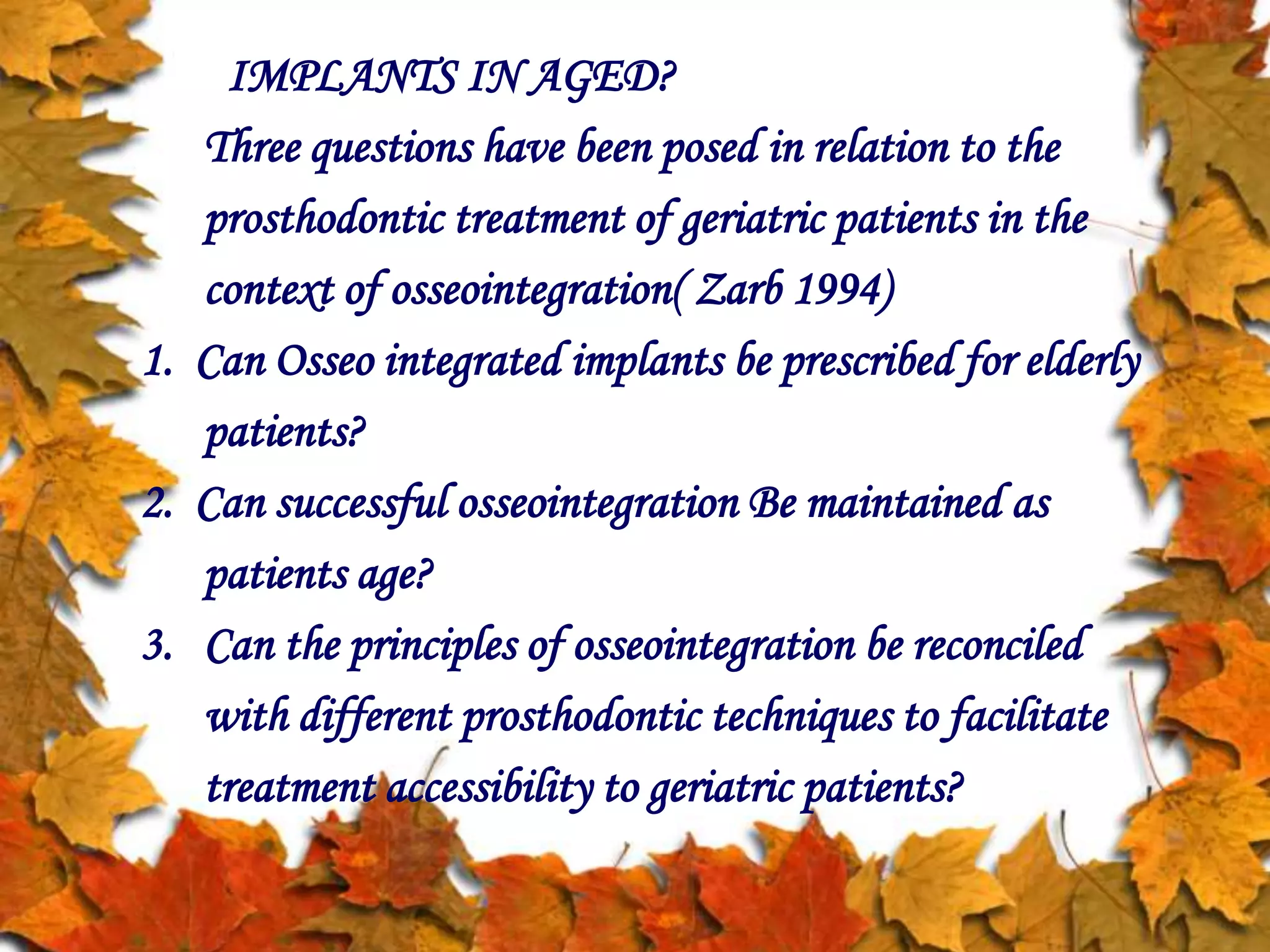 IMPLANTS IN AGED?

Three questions have been posed in relation to the prosthodontic treatment of geriatric patients in the context of osseointegration( Zarb 1994)

1. Can Osseo integrated implants be prescribed for elderly patients?
2. Can successful osseointegration Be maintained as patients age?
3. Can the principles of osseointegration be reconciled with different prosthodontic techniques to facilitate treatment accessibility to geriatric patients?